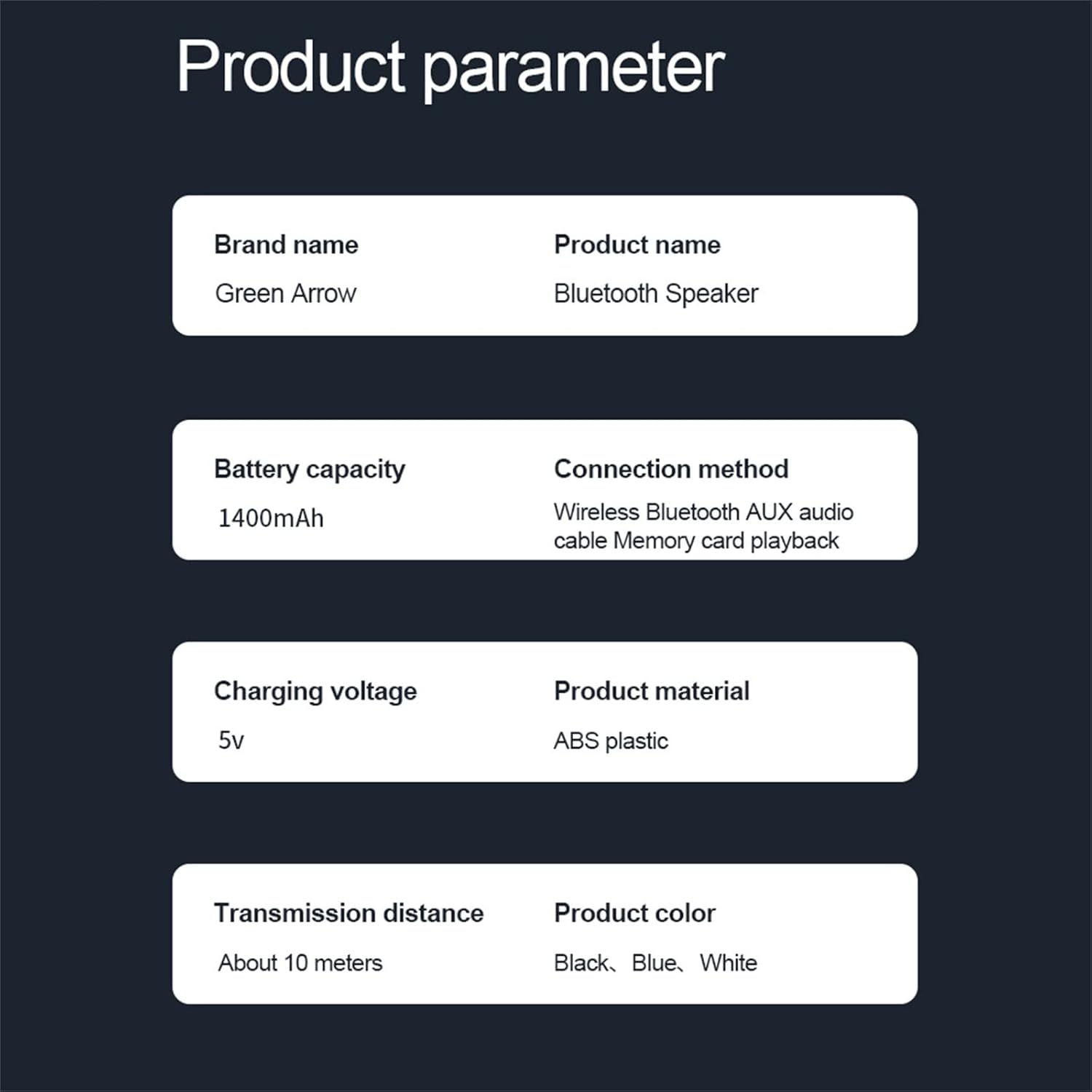 Product parameter

Brand name
Green Arrow

Product name
Bluetooth Speaker

Battery capacity
1400mAh

Connection method
Wireless Bluetooth AUX audio cable Memory card playback

Charging voltage
5v

Product material
ABS plastic

Transmission distance
About 10 meters

Product color
Black、Blue、White